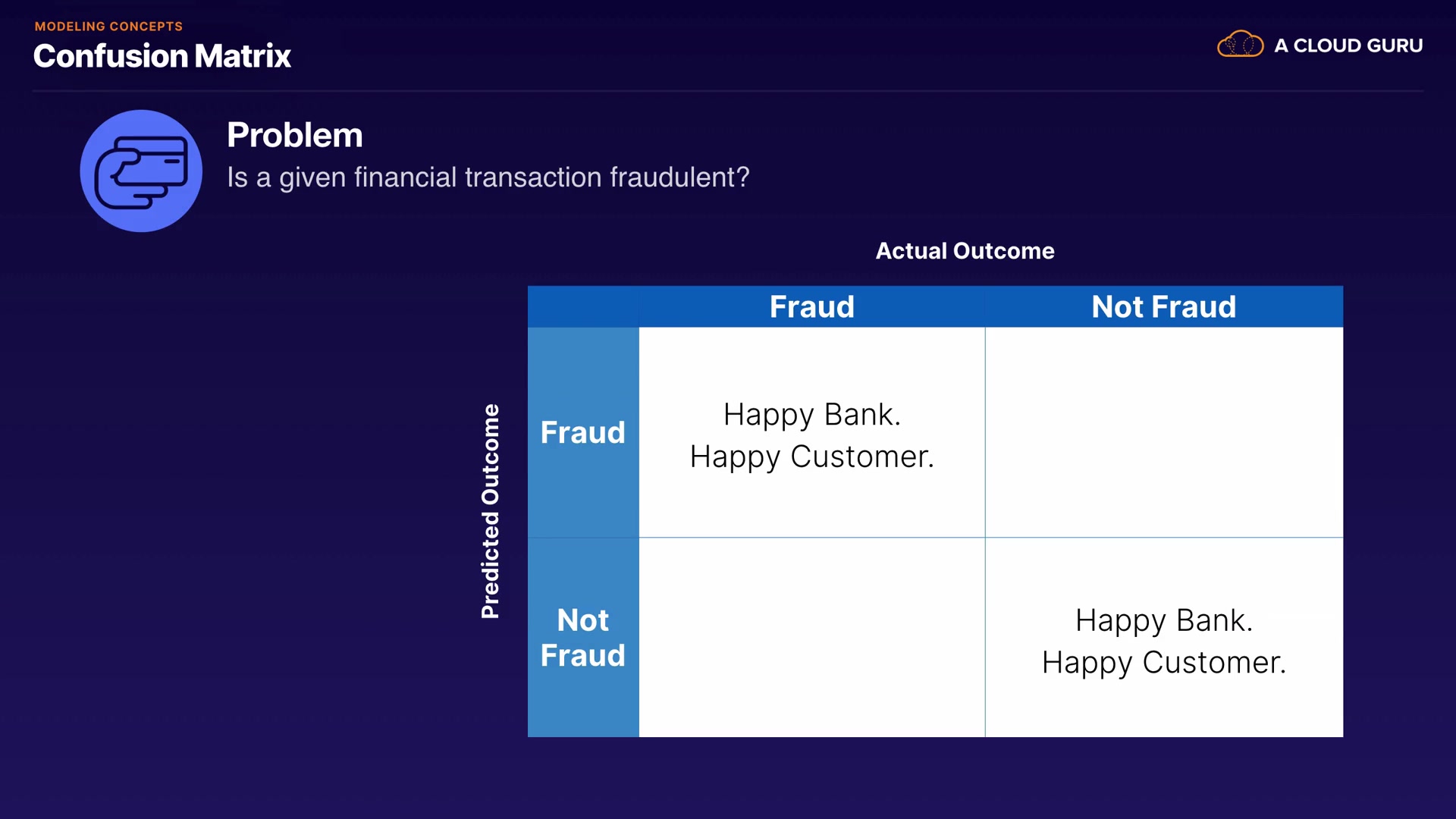 MODELING CONCEPTS
Confusion Matrix

A CLOUD GURU

Problem
Is a given financial transaction fraudulent?

Actual Outcome

Predicted Outcome

| | Fraud | Not Fraud |
|---|---|---|
| Fraud | Happy Bank. Happy Customer. | |
| Not Fraud | | Happy Bank. Happy Customer. |